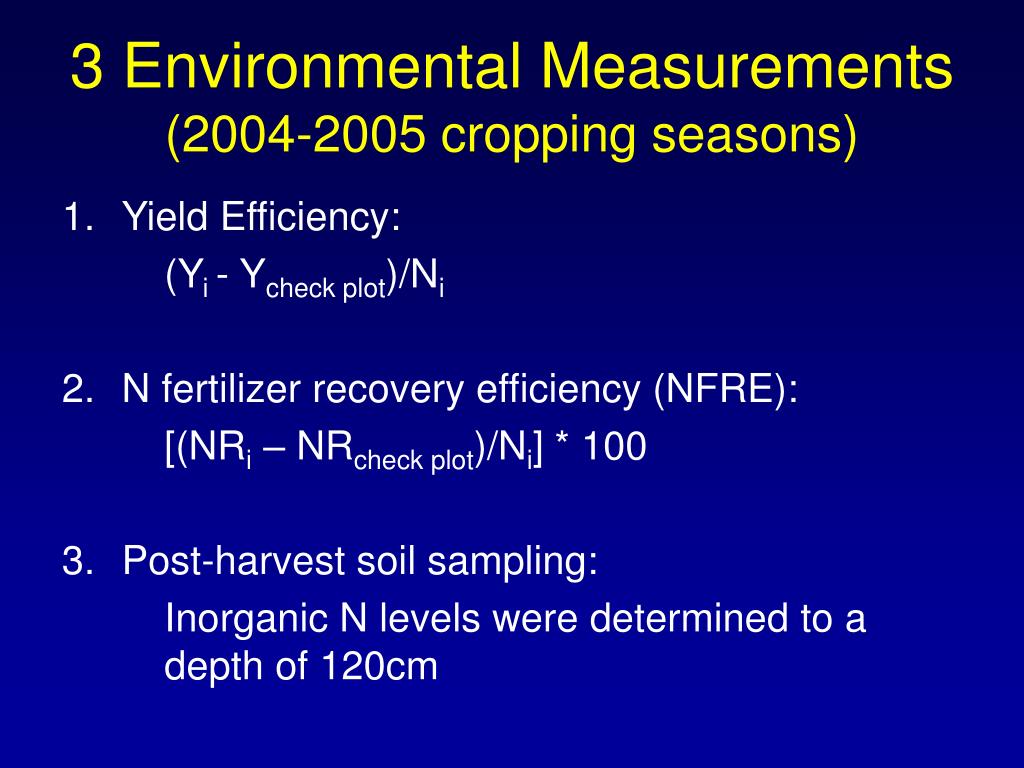 3 Environmental Measurements (2004-2005 cropping seasons)

1. Yield Efficiency:
$(Y_i - Y_{check\ plot})/N_i$

2. N fertilizer recovery efficiency (NFRE):
$[(NR_i – NR_{check\ plot})/N_i] * 100$

3. Post-harvest soil sampling:
Inorganic N levels were determined to a depth of 120cm